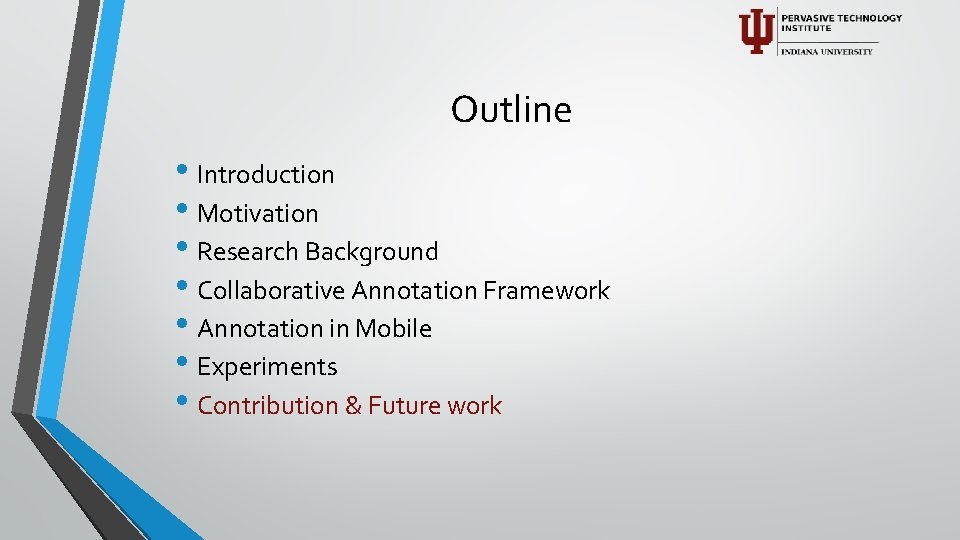 PERVASIVE TECHNOLOGY INSTITUTE
INDIANA UNIVERSITY

Outline

• Introduction
• Motivation
• Research Background
• Collaborative Annotation Framework
• Annotation in Mobile
• Experiments
• Contribution & Future work